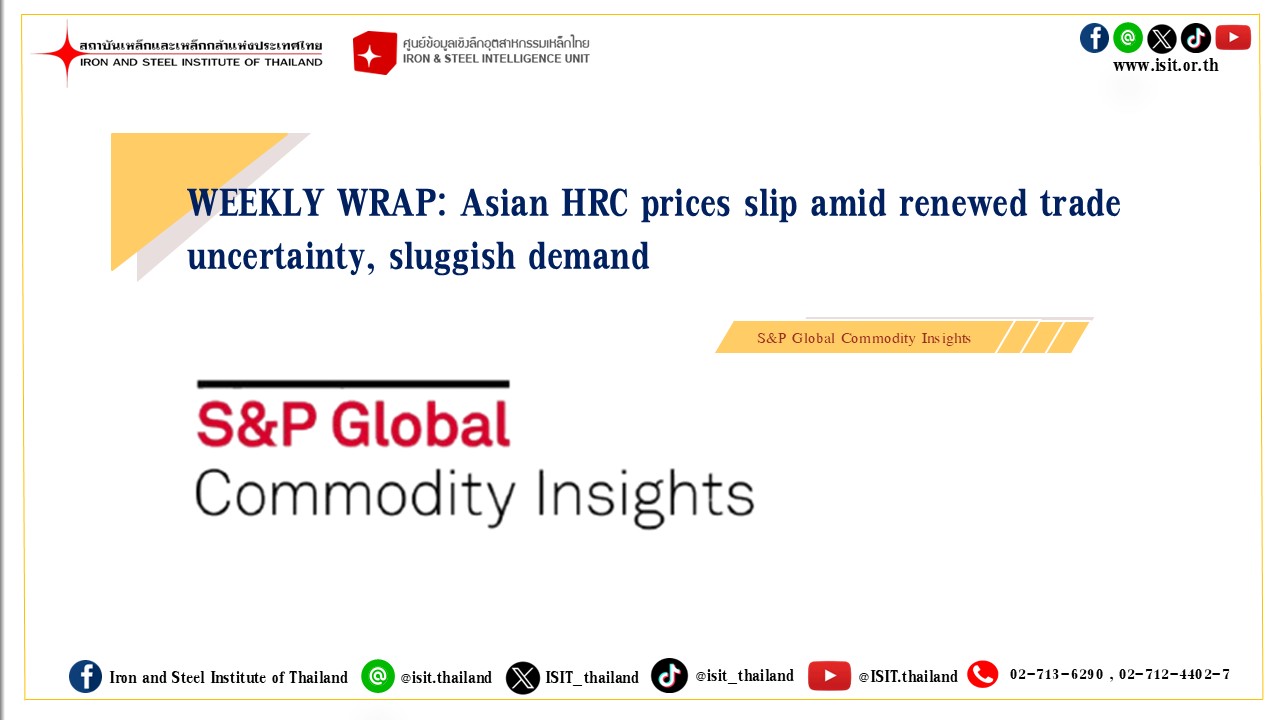 สถาบันเหล็กและเหล็กกล้าแห่งประเทศไทย
IRON AND STEEL INSTITUTE OF THAILAND

ศูนย์ข้อมูลเชิงลึกอุตสาหกรรมเหล็กไทย
IRON & STEEL INTELLIGENCE UNIT

www.isit.or.th

WEEKLY WRAP: Asian HRC prices slip amid renewed trade uncertainty, sluggish demand

S&P Global Commodity Insights

S&P Global
Commodity Insights

Iron and Steel Institute of Thailand @isit.thailand ISIT_thailand @isit_thailand @ISIT.thailand 02-713-6290 , 02-712-4402-7